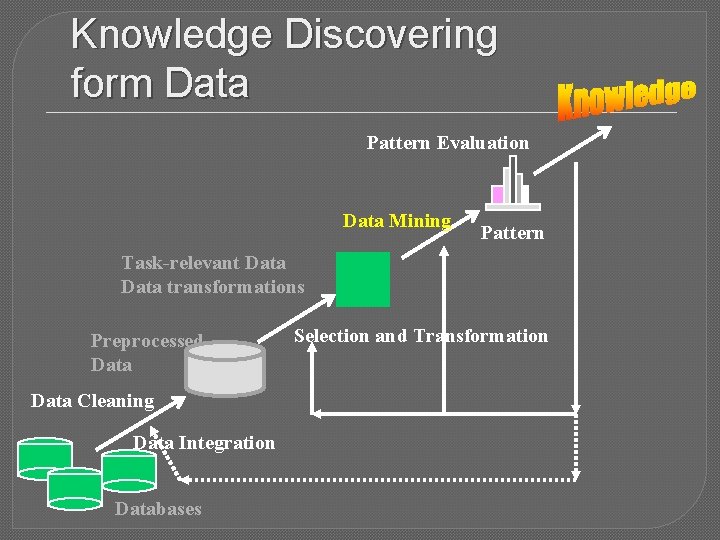 Knowledge Discovering form Data

Knowledge

Pattern Evaluation

Data Mining

Pattern

Task-relevant Data
Data transformations

Selection and Transformation

Preprocessed Data

Data Cleaning

Data Integration

Databases